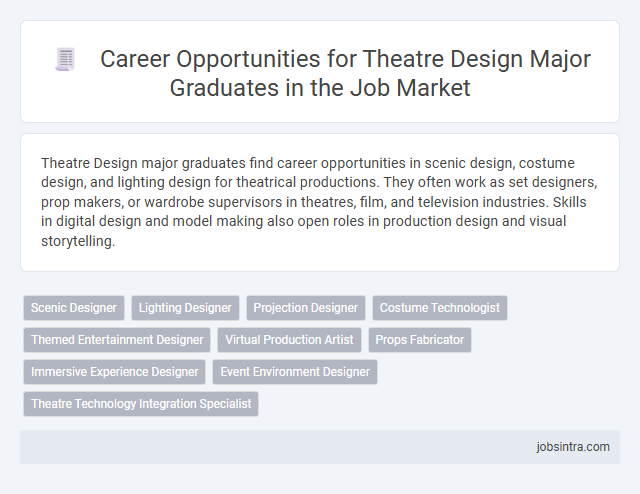 Career Opportunities for Theatre Design Major Graduates in the Job Market

Theatre Design major graduates find career opportunities in scenic design, costume design, and lighting design for theatrical productions. They often work as set designers, prop makers, or wardrobe supervisors in theatres, film, and television industries. Skills in digital design and model making also open roles in production design and visual storytelling.

Scenic Designer
Lighting Designer
Projection Designer
Costume Technologist
Themed Entertainment Designer
Virtual Production Artist
Props Fabricator
Immersive Experience Designer
Event Environment Designer
Theatre Technology Integration Specialist

jobsintra.com